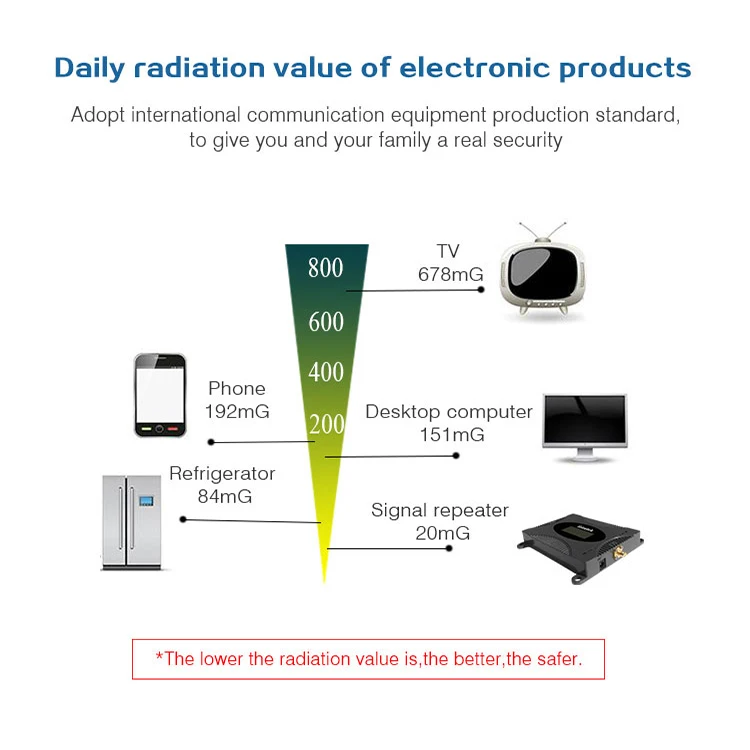 Daily radiation value of electronic products

Adopt international communication equipment production standard, to give you and your family a real security

800
600
400
200

TV
678mG

Phone
192mG

Desktop computer
151mG

Refrigerator
84mG

Signal repeater
20mG

*The lower the radiation value is,the better,the safer.